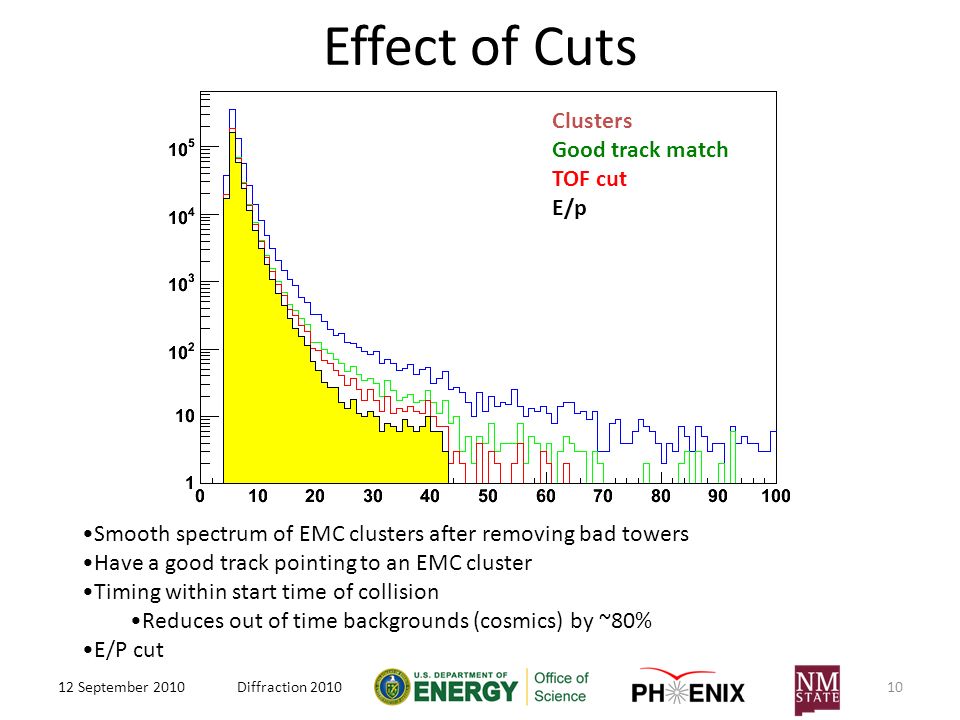 Effect of Cuts

Clusters
Good track match
TOF cut
E/p

$10^5$
$10^4$
$10^3$
$10^2$
10
1

0 10 20 30 40 50 60 70 80 90 100

•Smooth spectrum of EMC clusters after removing bad towers
•Have a good track pointing to an EMC cluster
•Timing within start time of collision
•Reduces out of time backgrounds (cosmics) by ~80%
•E/P cut

12 September 2010 Diffraction 2010

U.S. DEPARTMENT OF ENERGY Office of Science

PHENIX

NM STATE

10